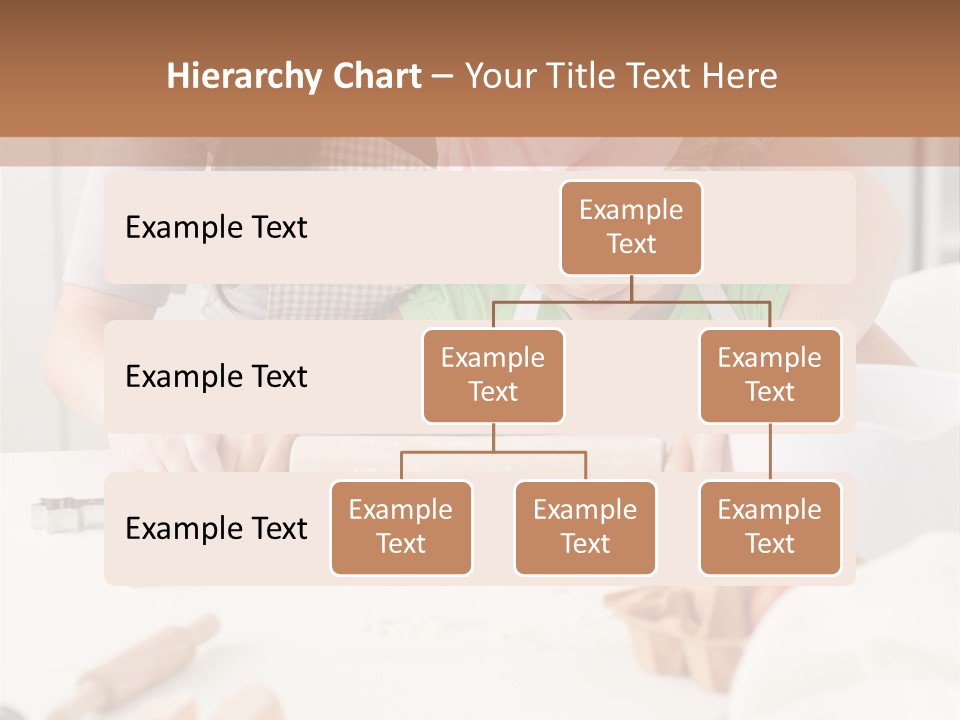 Hierarchy Chart – Your Title Text Here

Example Text

Example Text

Example Text

Example Text

Example Text

Example Text

Example Text

Example Text

Example Text